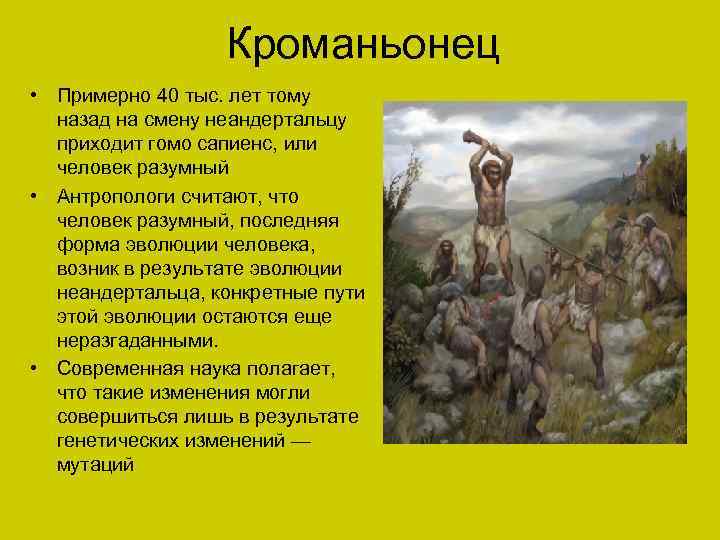 Кроманьонец

• Примерно 40 тыс. лет тому назад на смену неандертальцу приходит гомо сапиенс, или человек разумный

• Антропологи считают, что человек разумный, последняя форма эволюции человека, возник в результате эволюции неандертальца, конкретные пути этой эволюции остаются еще неразгаданными.

• Современная наука полагает, что такие изменения могли совершиться лишь в результате генетических изменений — мутаций